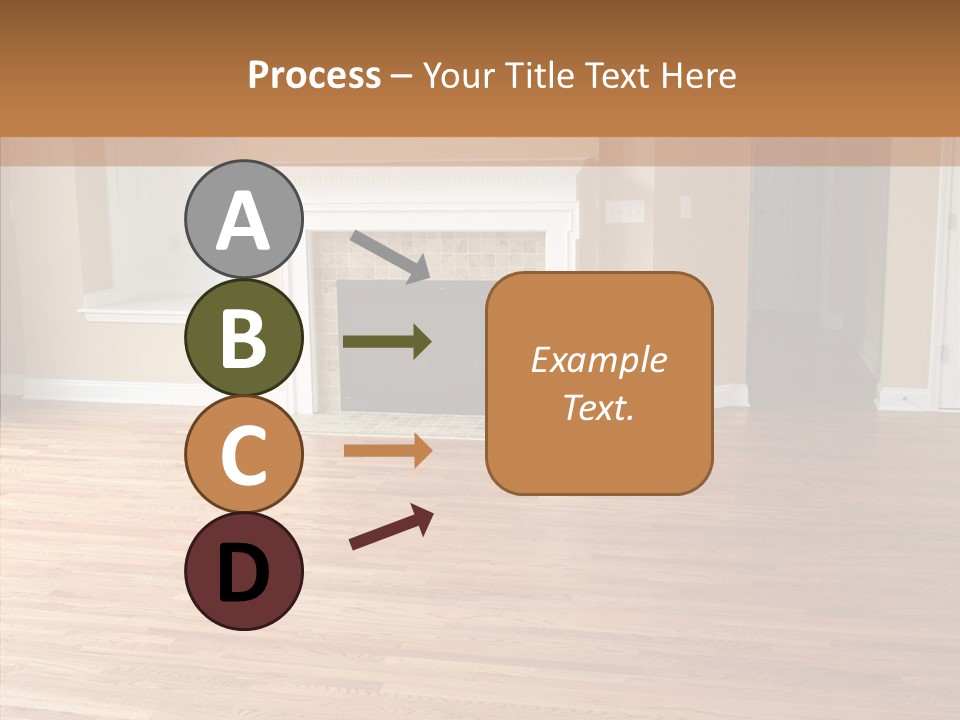 Process – Your Title Text Here

A

B

C

D

Example Text.